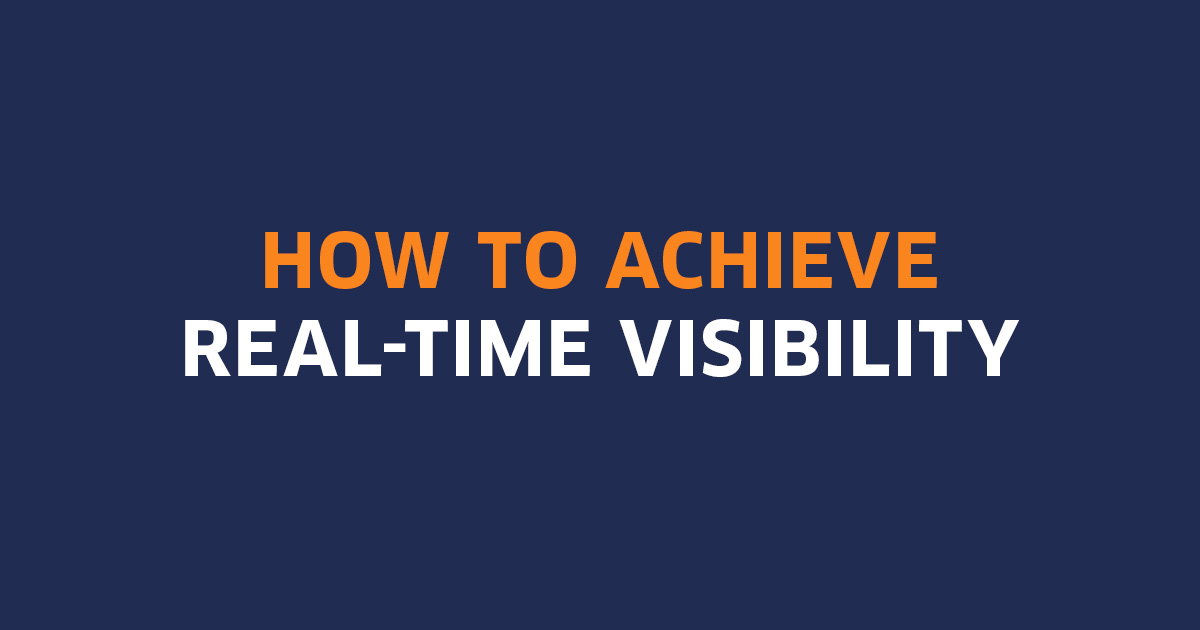 HOW TO ACHIEVE
REAL-TIME VISIBILITY